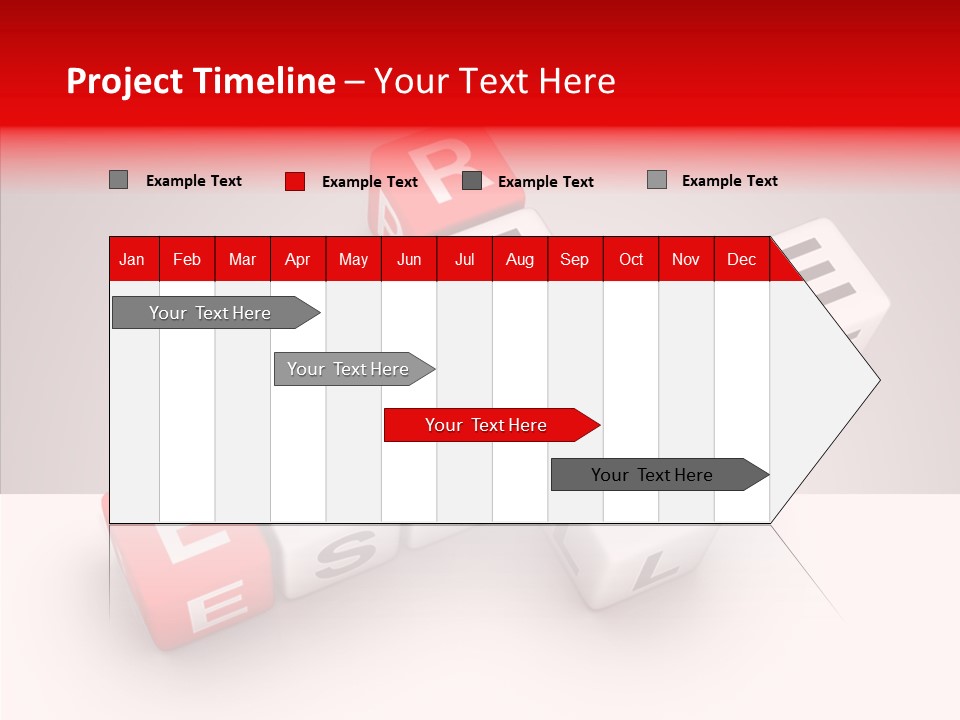 Project Timeline – Your Text Here

Example Text
Example Text
Example Text
Example Text

| Jan | Feb | Mar | Apr | May | Jun | Jul | Aug | Sep | Oct | Nov | Dec |
|---|---|---|---|---|---|---|---|---|---|---|---|

Your Text Here

Your Text Here

Your Text Here

Your Text Here